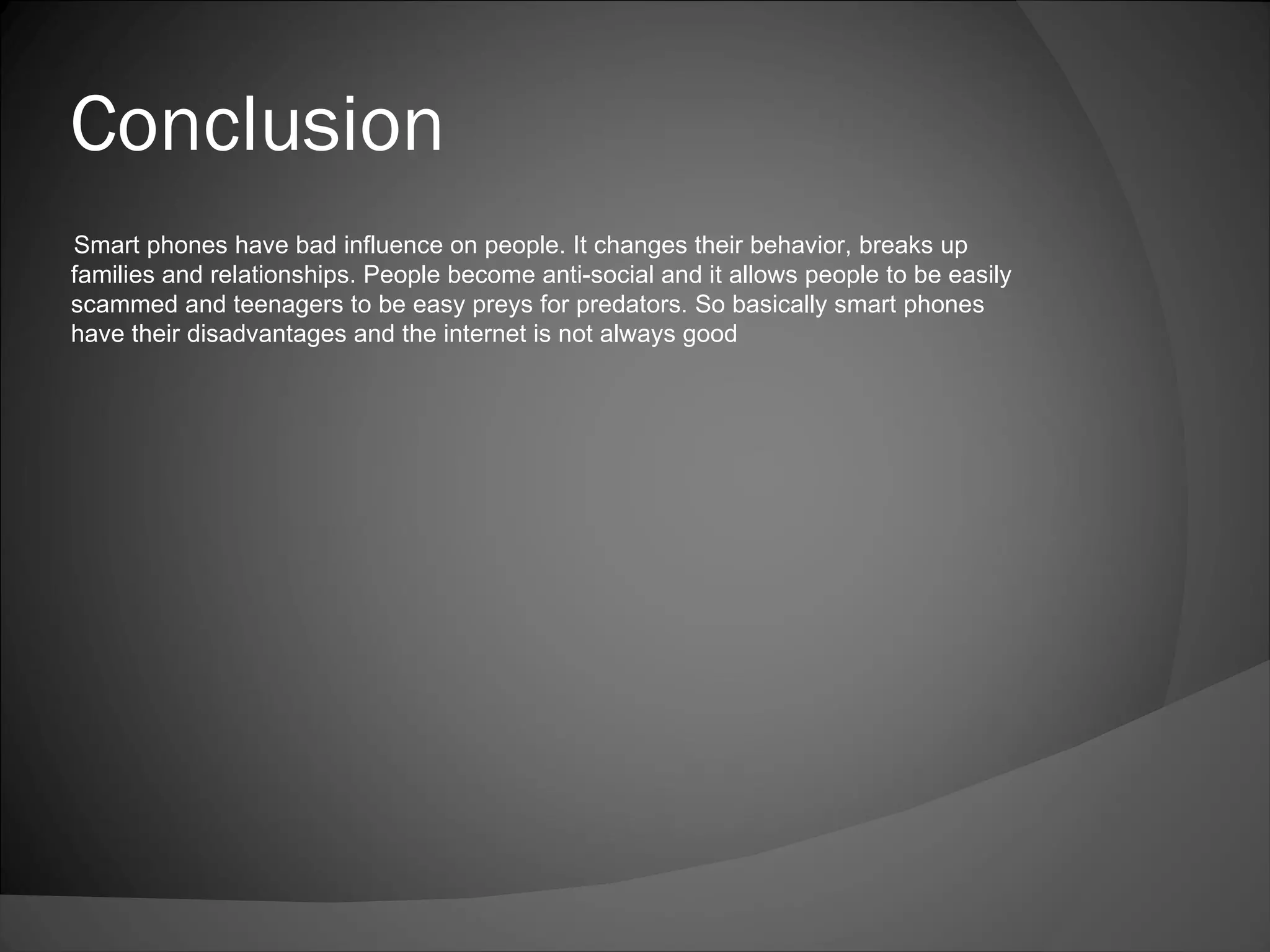 Conclusion

Smart phones have bad influence on people. It changes their behavior, breaks up families and relationships. People become anti-social and it allows people to be easily scammed and teenagers to be easy preys for predators. So basically smart phones have their disadvantages and the internet is not always good